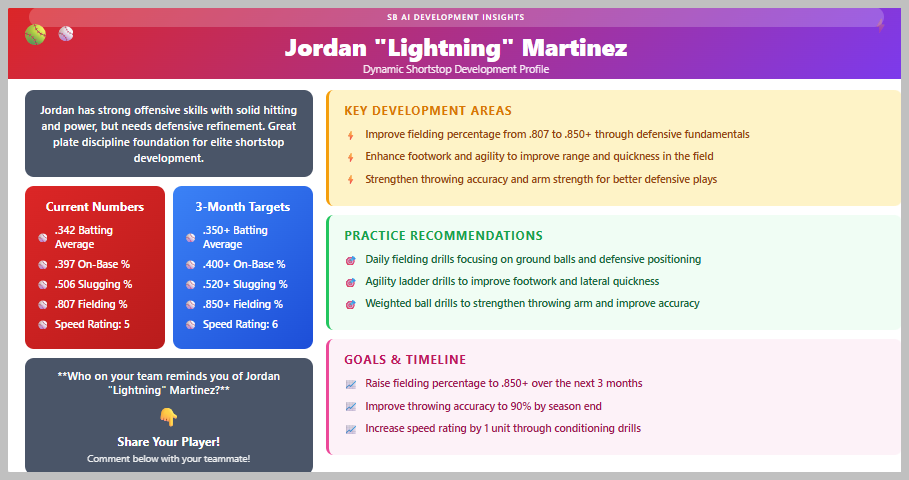 SB AI DEVELOPMENT INSIGHTS

Jordan "Lightning" Martinez

Dynamic Shortstop Development Profile

Jordan has strong offensive skills with solid hitting and power, but needs defensive refinement. Great plate discipline foundation for elite shortstop development.

Current Numbers
.342 Batting Average
.397 On-Base %
.506 Slugging %
.807 Fielding %
Speed Rating: 5

3-Month Targets
.350+ Batting Average
.400+ On-Base %
.520+ Slugging %
.850+ Fielding %
Speed Rating: 6

**Who on your team reminds you of Jordan "Lightning" Martinez?**

Share Your Player!

Comment below with your teammate!

KEY DEVELOPMENT AREAS

Improve fielding percentage from .807 to .850+ through defensive fundamentals

Enhance footwork and agility to improve range and quickness in the field

Strengthen throwing accuracy and arm strength for better defensive plays

PRACTICE RECOMMENDATIONS

Daily fielding drills focusing on ground balls and defensive positioning

Agility ladder drills to improve footwork and lateral quickness

Weighted ball drills to strengthen throwing arm and improve accuracy

GOALS & TIMELINE

Raise fielding percentage to .850+ over the next 3 months

Improve throwing accuracy to 90% by season end

Increase speed rating by 1 unit through conditioning drills